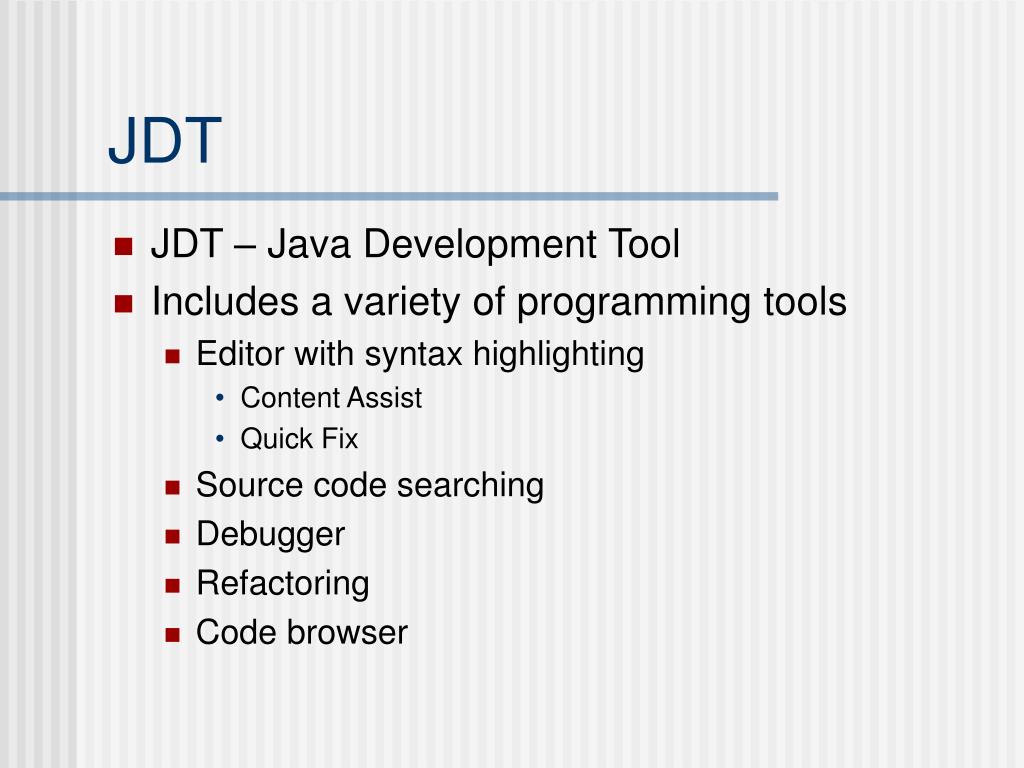 JDT

- JDT – Java Development Tool
- Includes a variety of programming tools
  - Editor with syntax highlighting
    - Content Assist
    - Quick Fix
  - Source code searching
  - Debugger
  - Refactoring
  - Code browser